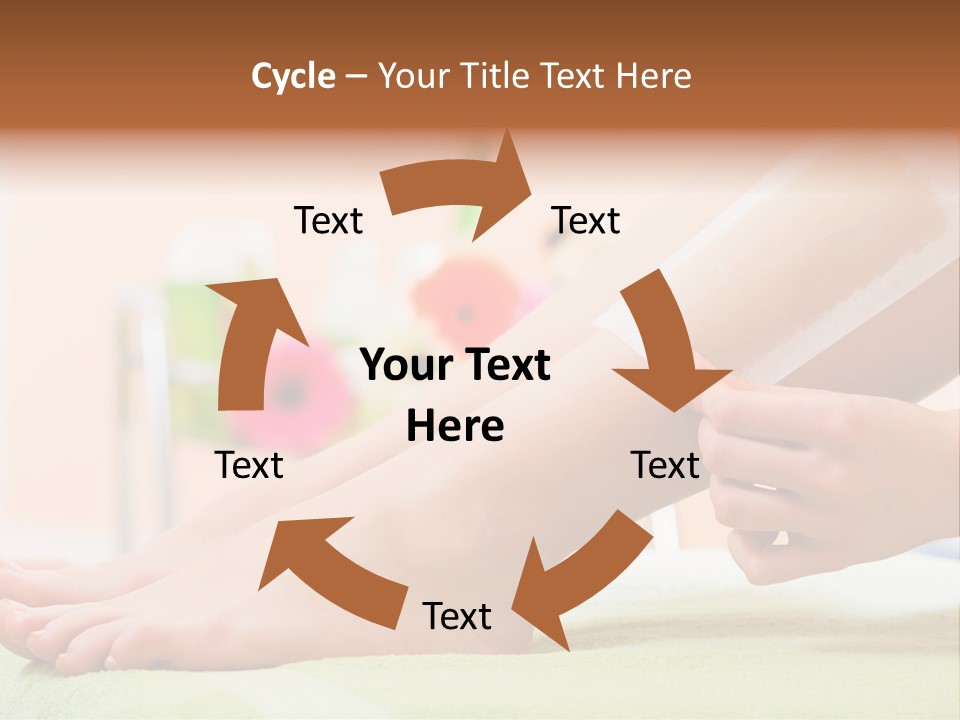 Cycle – Your Title Text Here

Text

Text

Your Text Here

Text

Text

Text